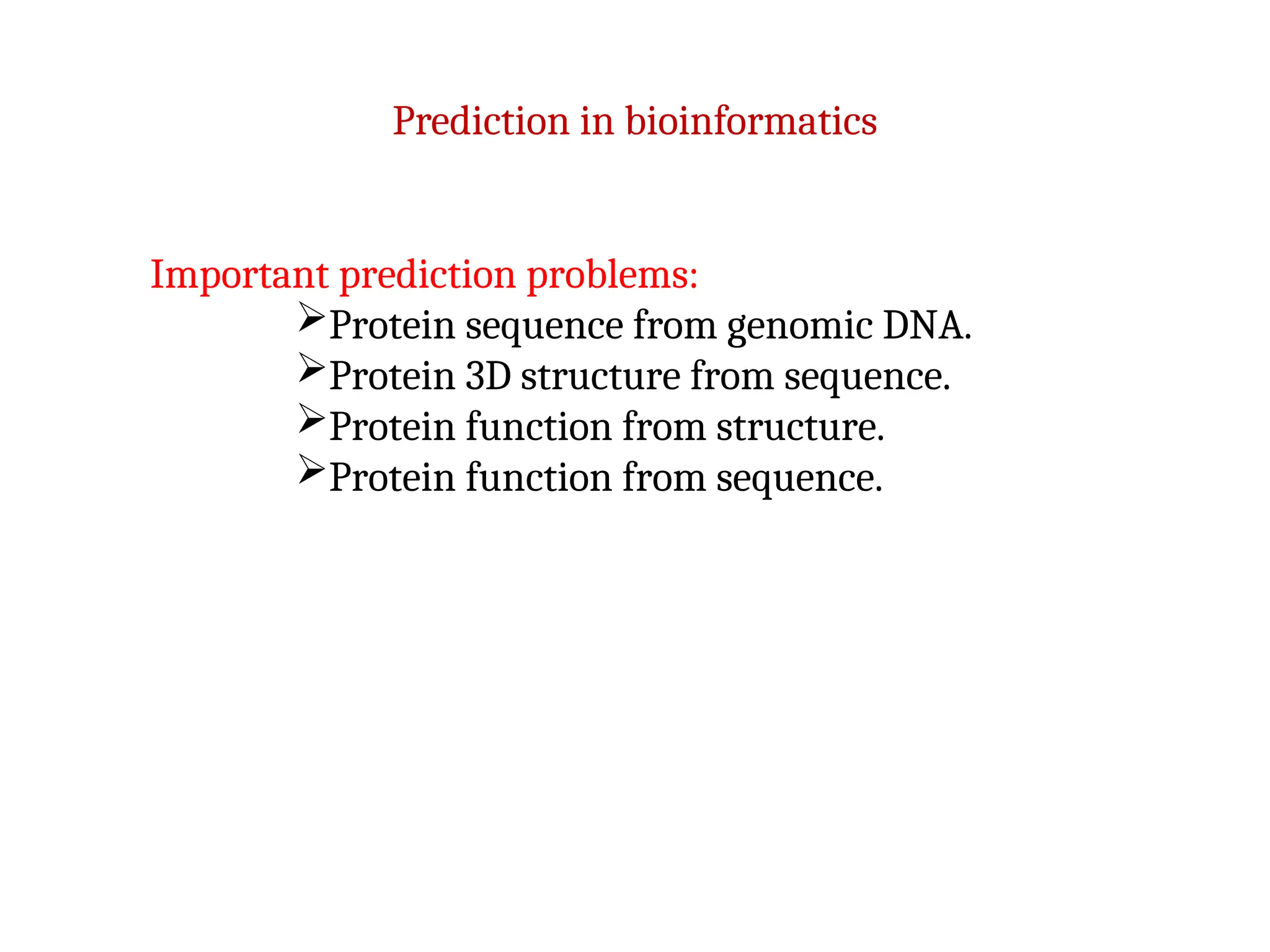 Prediction in bioinformatics

Important prediction problems:

➢Protein sequence from genomic DNA.
➢Protein 3D structure from sequence.
➢Protein function from structure.
➢Protein function from sequence.